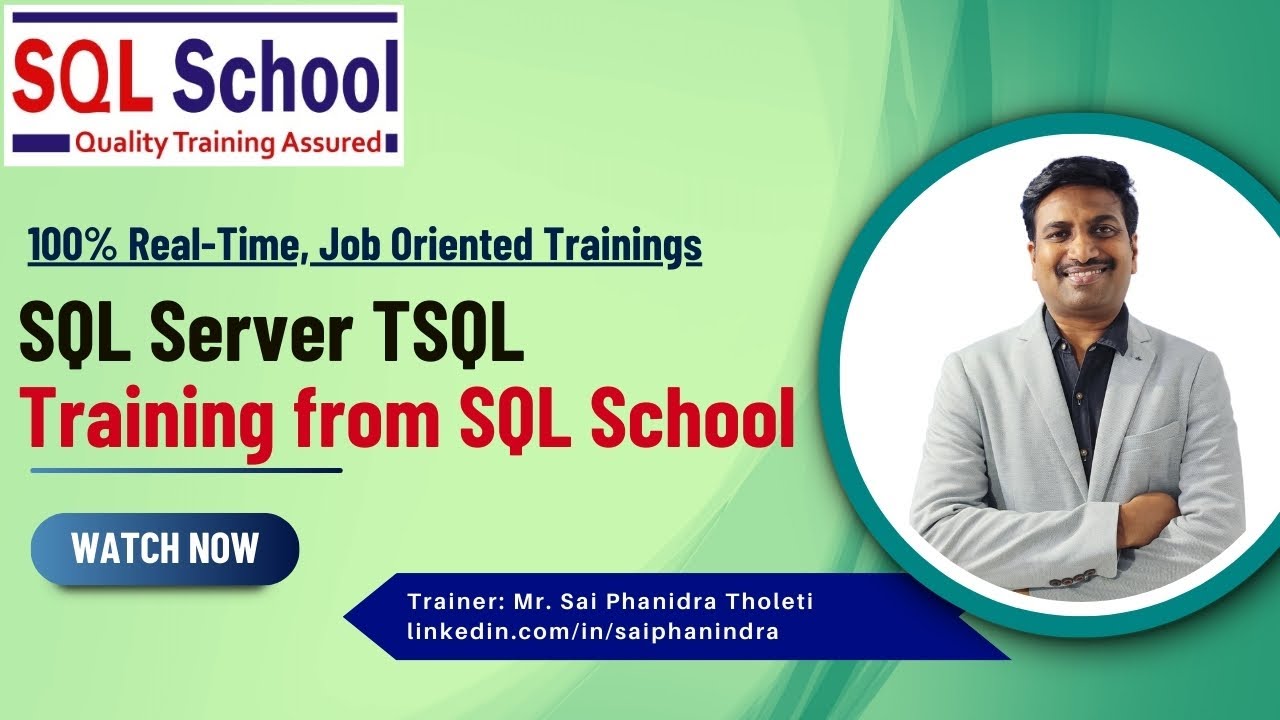 SQL School
Quality Training Assured

100% Real-Time, Job Oriented Trainings

SQL Server TSQL
Training from SQL School

WATCH NOW

Trainer: Mr. Sai Phanidra Tholeti
linkedin.com/in/saiphanindra